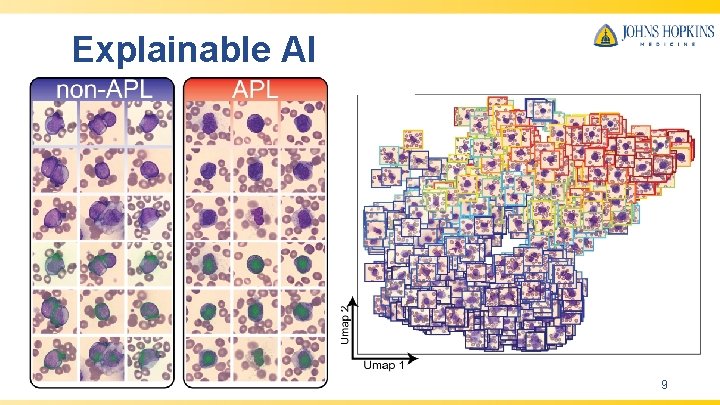 Explainable AI

JOHNS HOPKINS
MEDICINE

non-APL

APL

Umap 2

Umap 1

9